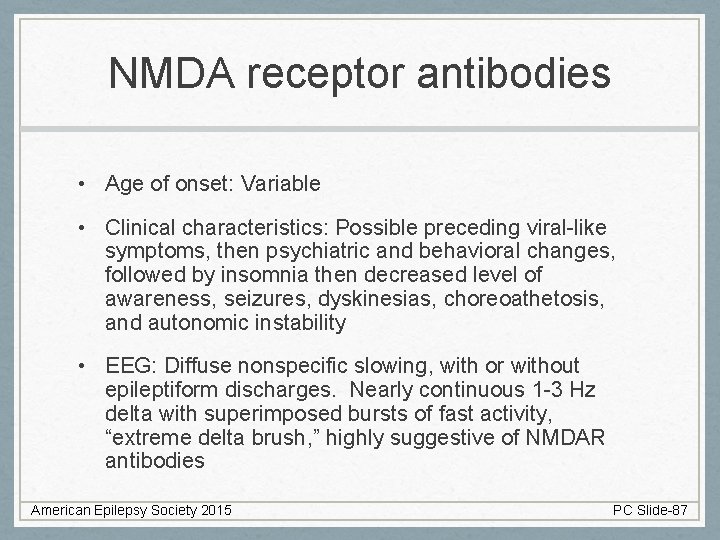 NMDA receptor antibodies

• Age of onset: Variable

• Clinical characteristics: Possible preceding viral-like symptoms, then psychiatric and behavioral changes, followed by insomnia then decreased level of awareness, seizures, dyskinesias, choreoathetosis, and autonomic instability

• EEG: Diffuse nonspecific slowing, with or without epileptiform discharges. Nearly continuous 1-3 Hz delta with superimposed bursts of fast activity, “extreme delta brush,” highly suggestive of NMDAR antibodies

American Epilepsy Society 2015

PC Slide-87